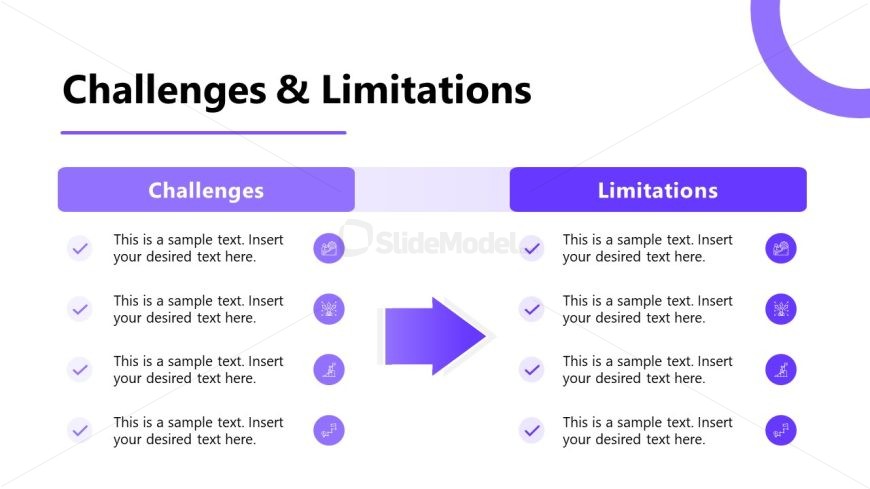 Challenges & Limitations

Challenges

This is a sample text. Insert your desired text here.

This is a sample text. Insert your desired text here.

This is a sample text. Insert your desired text here.

This is a sample text. Insert your desired text here.

SlideModel

Limitations

This is a sample text. Insert your desired text here.

This is a sample text. Insert your desired text here.

This is a sample text. Insert your desired text here.

This is a sample text. Insert your desired text here.